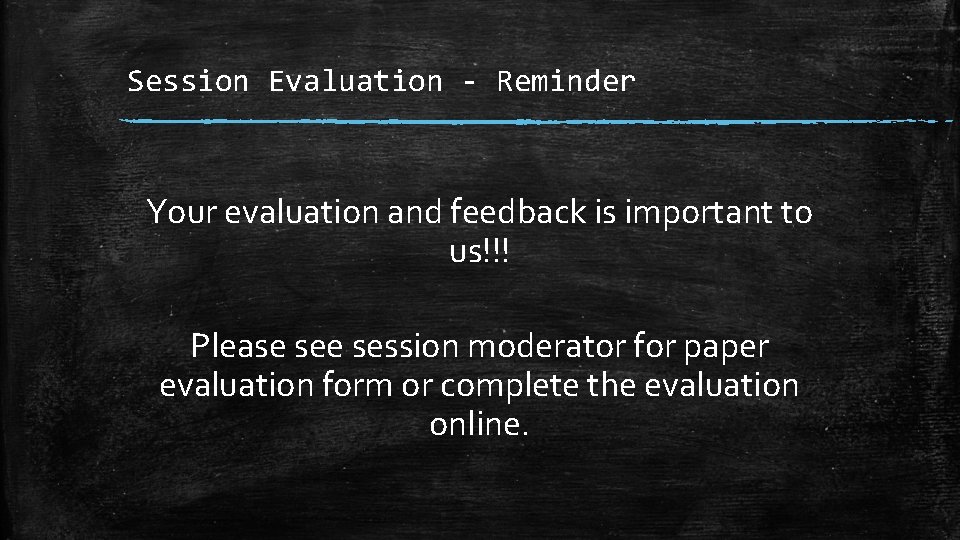 Session Evaluation - Reminder

Your evaluation and feedback is important to us!!!

Please see session moderator for paper evaluation form or complete the evaluation online.